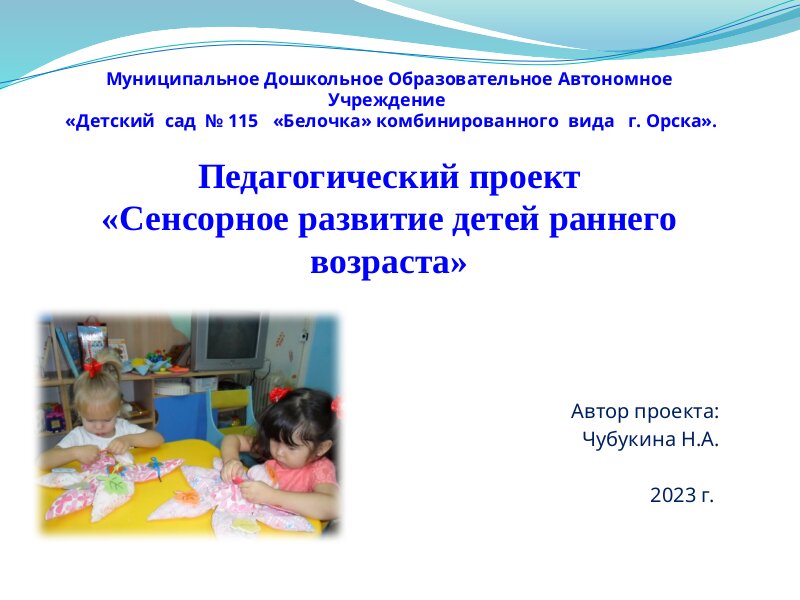 Муниципальное Дошкольное Образовательное Автономное Учреждение
«Детский сад № 115 «Белочка» комбинированного вида г. Орска».

Педагогический проект
«Сенсорное развитие детей раннего возраста»

Автор проекта:
Чубукина Н.А.

2023 г.